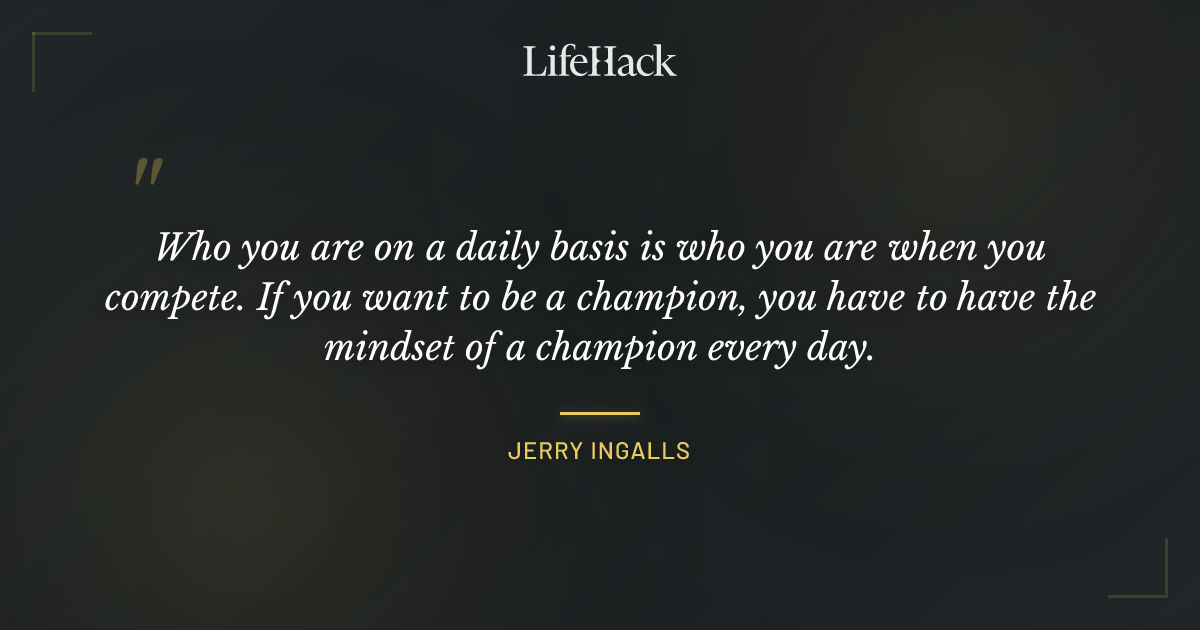 LifeHack

"

Who you are on a daily basis is who you are when you compete. If you want to be a champion, you have to have the mindset of a champion every day.

JERRY INGALLS